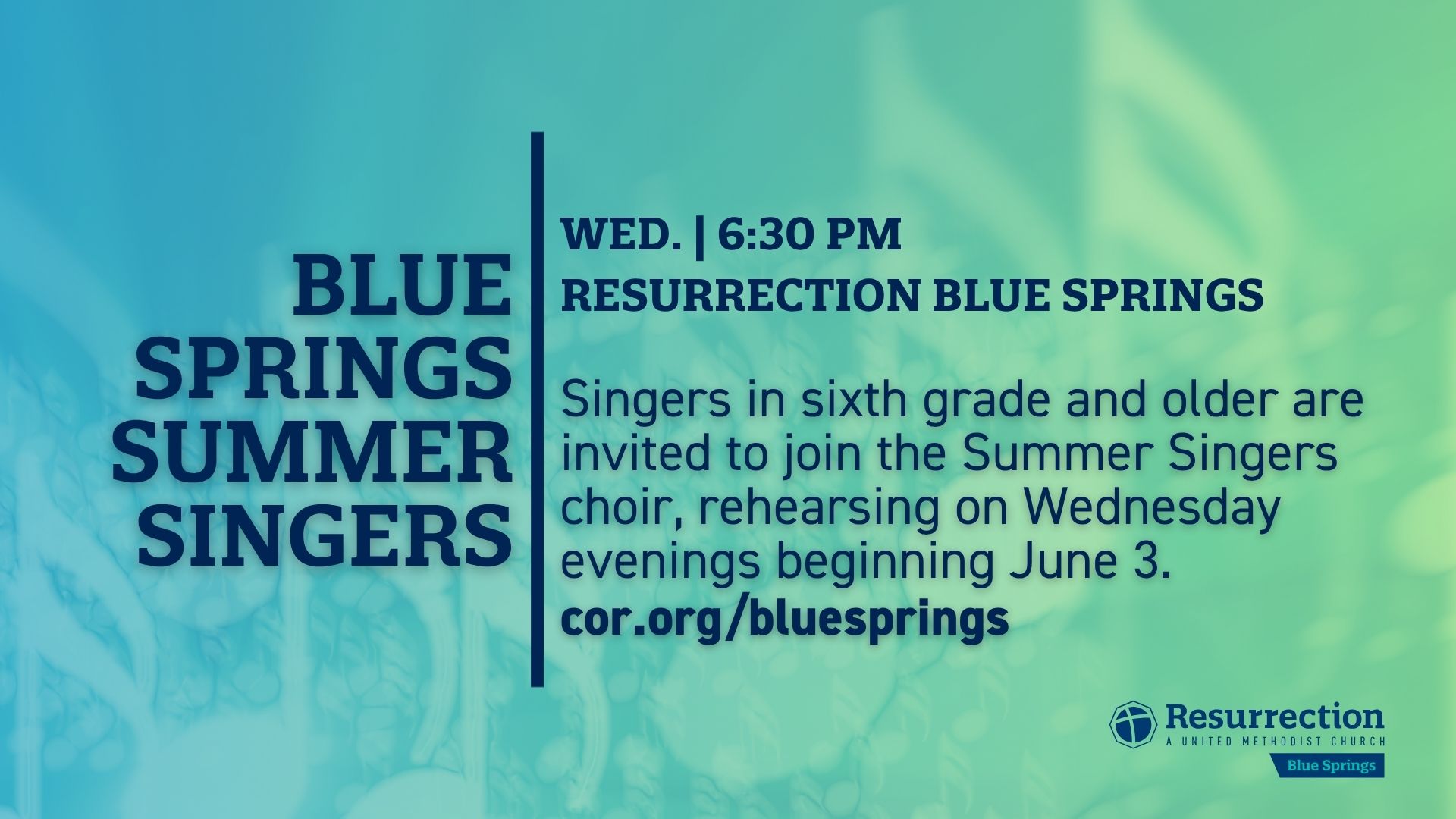 BLUE SPRINGS SUMMER SINGERS

WED. | 6:30 PM
RESURRECTION BLUE SPRINGS

Singers in sixth grade and older are invited to join the Summer Singers choir, rehearsing on Wednesday evenings beginning June 3.
cor.org/bluesprings

Resurrection
A UNITED METHODIST CHURCH
Blue Springs